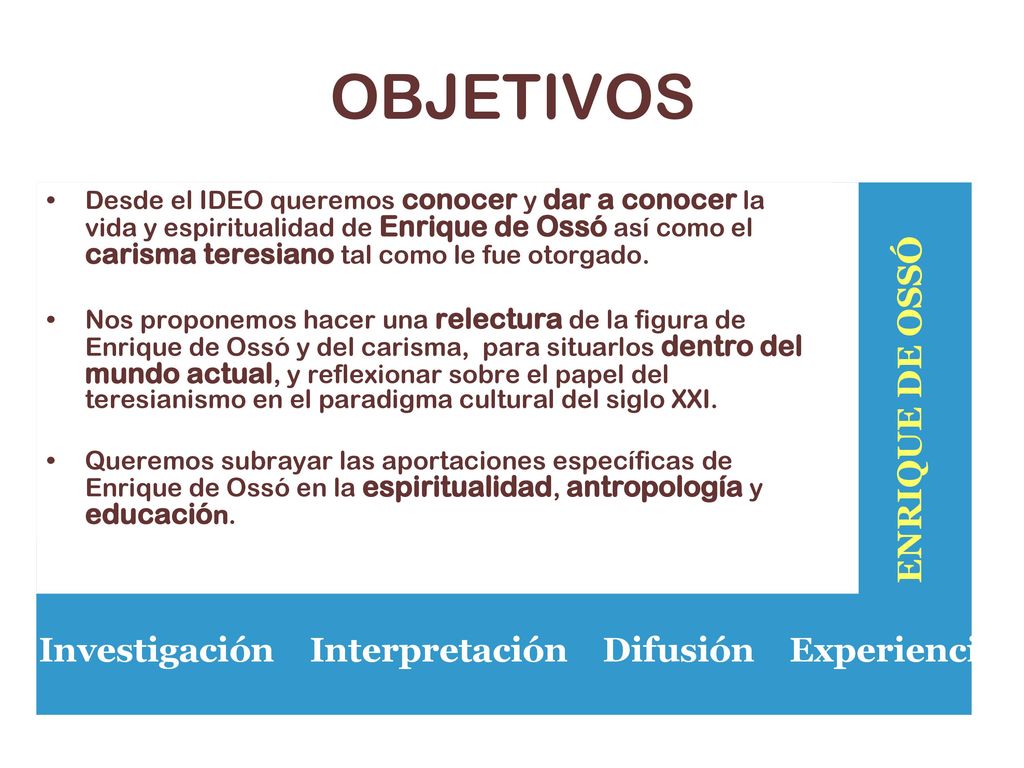 OBJETIVOS

• Desde el IDEO queremos conocer y dar a conocer la vida y espiritualidad de Enrique de Ossó así como el carisma teresiano tal como le fue otorgado.

• Nos proponemos hacer una relectura de la figura de Enrique de Ossó y del carisma, para situarlos dentro del mundo actual, y reflexionar sobre el papel del teresianismo en el paradigma cultural del siglo XXI.

• Queremos subrayar las aportaciones específicas de Enrique de Ossó en la espiritualidad, antropología y educación.

ENRIQUE DE OSSÓ

Investigación Interpretación Difusión Experienci